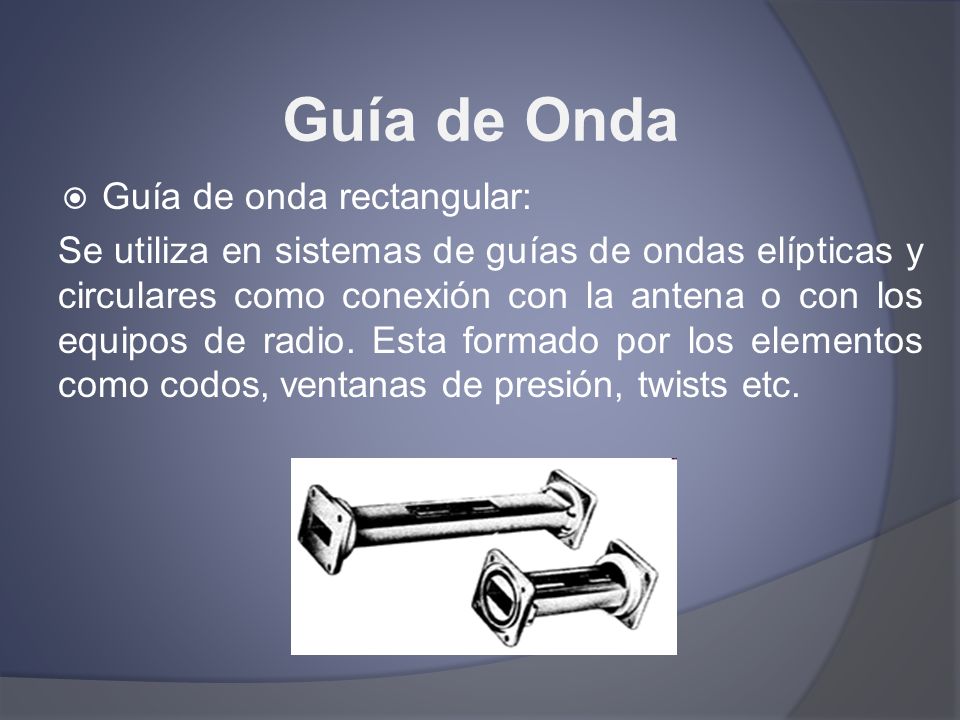 Guía de Onda

Guía de onda rectangular:

Se utiliza en sistemas de guías de ondas elípticas y circulares como conexión con la antena o con los equipos de radio. Esta formado por los elementos como codos, ventanas de presión, twists etc.